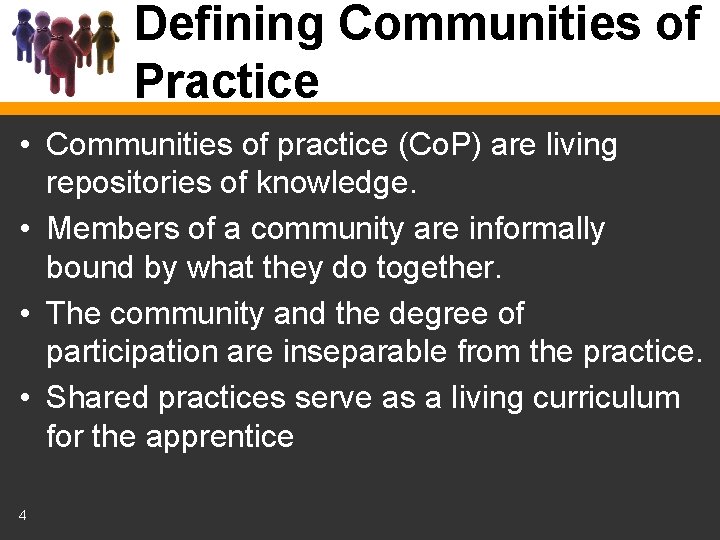 Defining Communities of Practice

• Communities of practice (CoP) are living repositories of knowledge.

• Members of a community are informally bound by what they do together.

• The community and the degree of participation are inseparable from the practice.

• Shared practices serve as a living curriculum for the apprentice

4